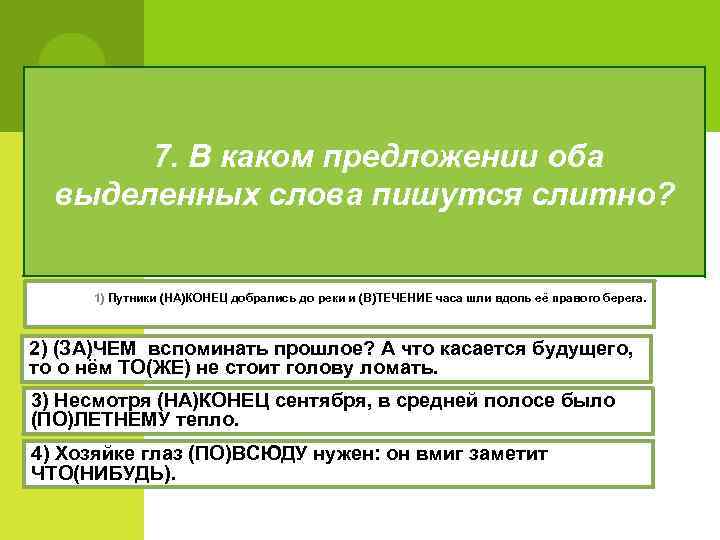 7. В каком предложении оба выделенных слова пишутся слитно?

1) Путники (НА)КОНЕЦ добрались до реки и (В)ТЕЧЕНИЕ часа шли вдоль её правого берега.

2) (ЗА)ЧЕМ вспоминать прошлое? А что касается будущего, то о нём ТО(ЖЕ) не стоит голову ломать.

3) Несмотря (НА)КОНЕЦ сентября, в средней полосе было (ПО)ЛЕТНЕМУ тепло.

4) Хозяйке глаз (ПО)ВСЮДУ нужен: он вмиг заметит ЧТО(НИБУДЬ).